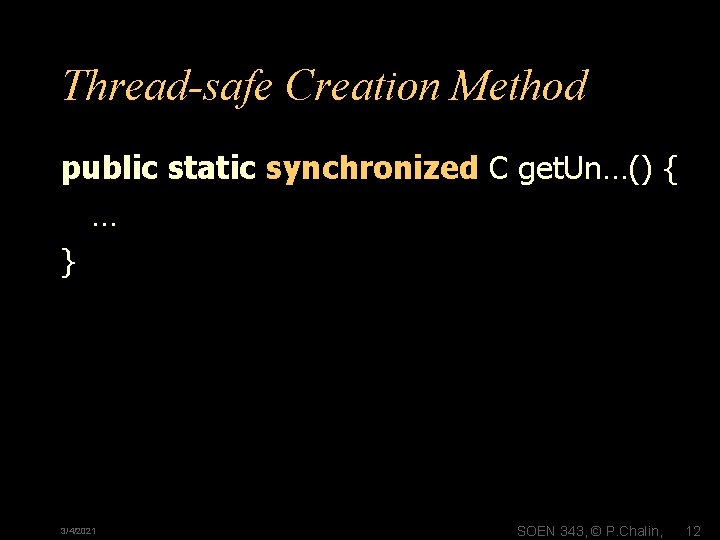 Thread-safe Creation Method

public static synchronized C getUn…() {
…
}

3/4/2021

SOEN 343, © P.Chalin, 12